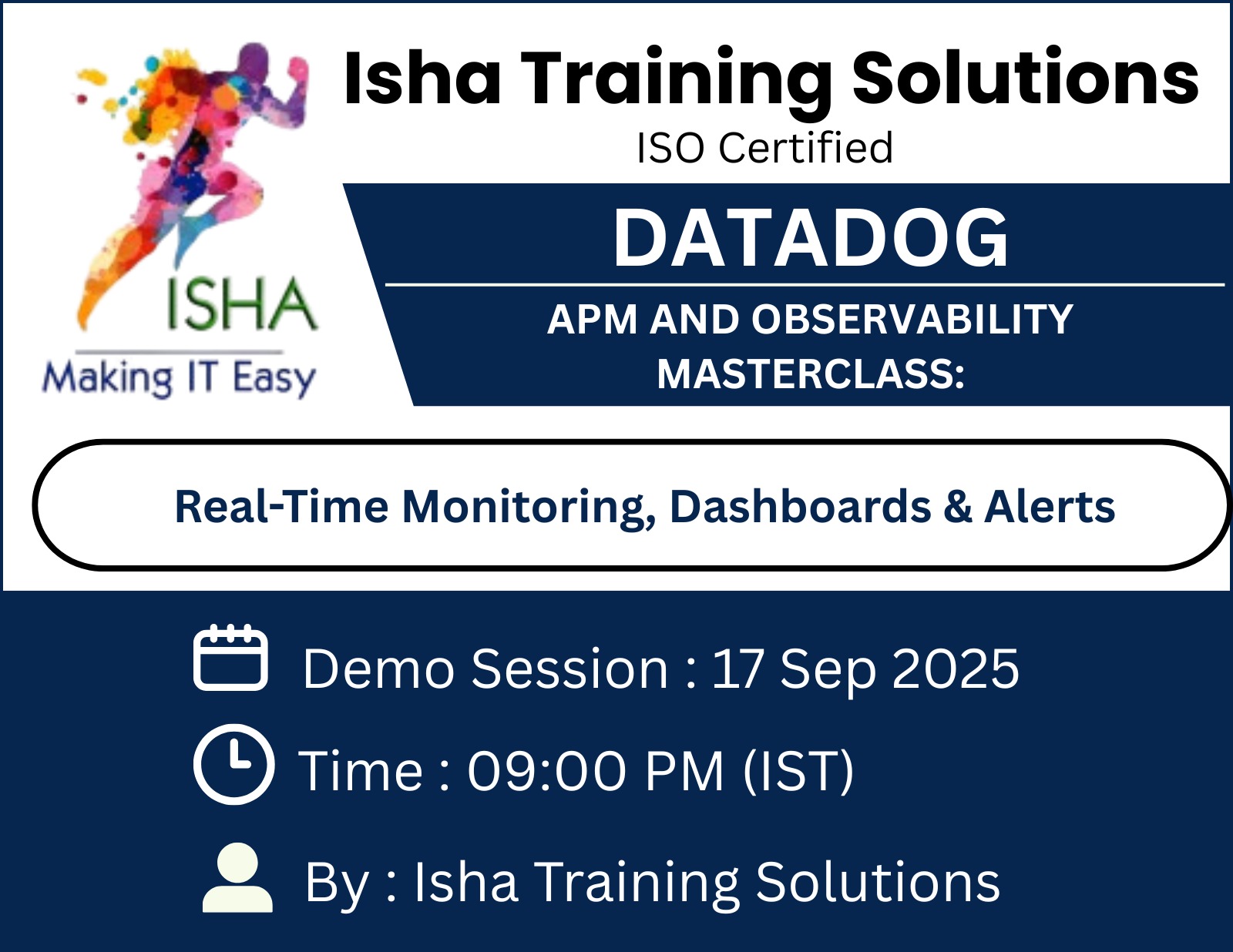 ISHA
Making IT Easy

Isha Training Solutions
ISO Certified

DATADOG

APM AND OBSERVABILITY MASTERCLASS:

Real-Time Monitoring, Dashboards & Alerts

Demo Session : 17 Sep 2025

Time : 09:00 PM (IST)

By : Isha Training Solutions